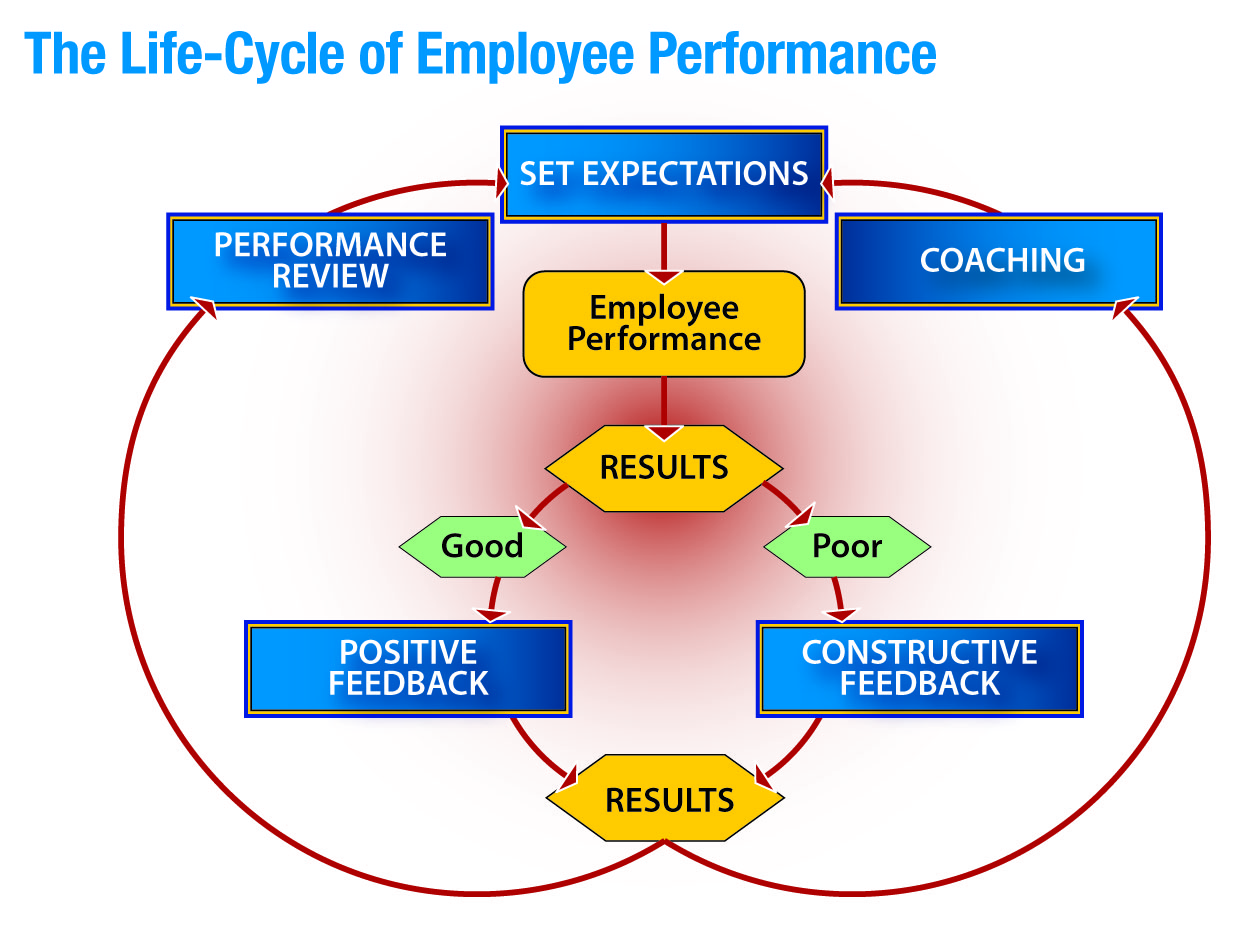 The Life-Cycle of Employee Performance

SET EXPECTATIONS

PERFORMANCE REVIEW

COACHING

Employee Performance

RESULTS

Good

Poor

POSITIVE FEEDBACK

CONSTRUCTIVE FEEDBACK

RESULTS